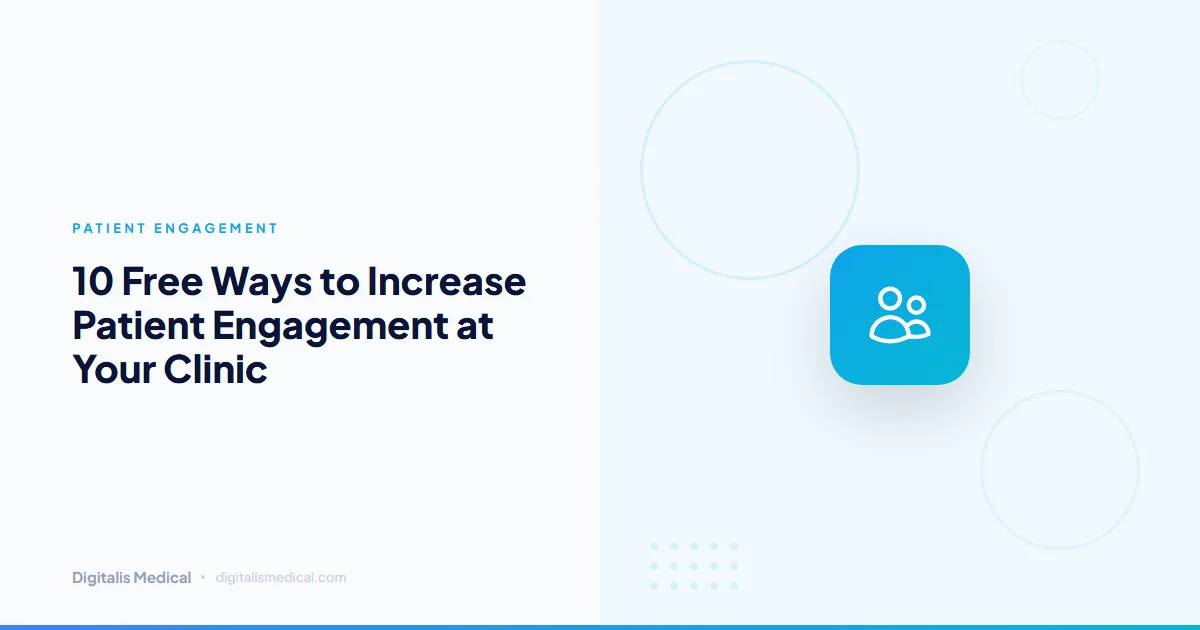 PATIENT ENGAGEMENT

10 Free Ways to Increase Patient Engagement at Your Clinic

Digitalis Medical • digitalismedical.com